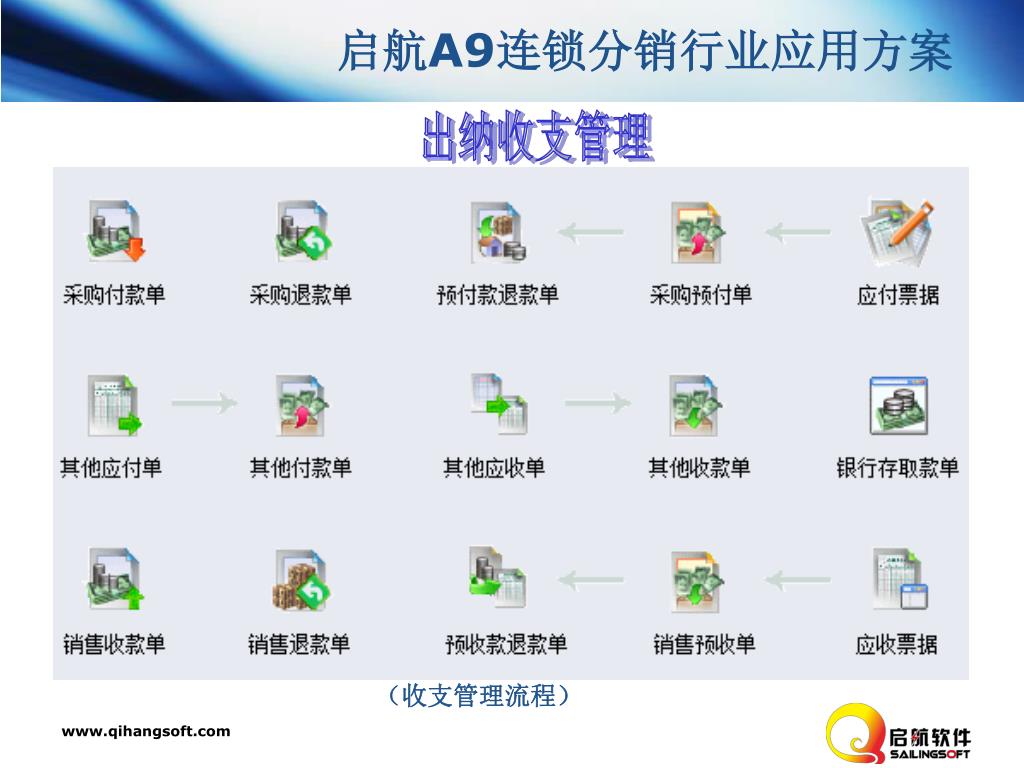 启航A9连锁分销行业应用方案

出纳收支管理

采购付款单
采购退款单
预付款退款单
采购预付单
应付票据

其他应付单
其他付款单
其他应收单
其他收款单
银行存取款单

销售收款单
销售退款单
预收款退款单
销售预收单
应收票据

（收支管理流程）

www.qihangsoft.com

启航软件
SAILINGSOFT